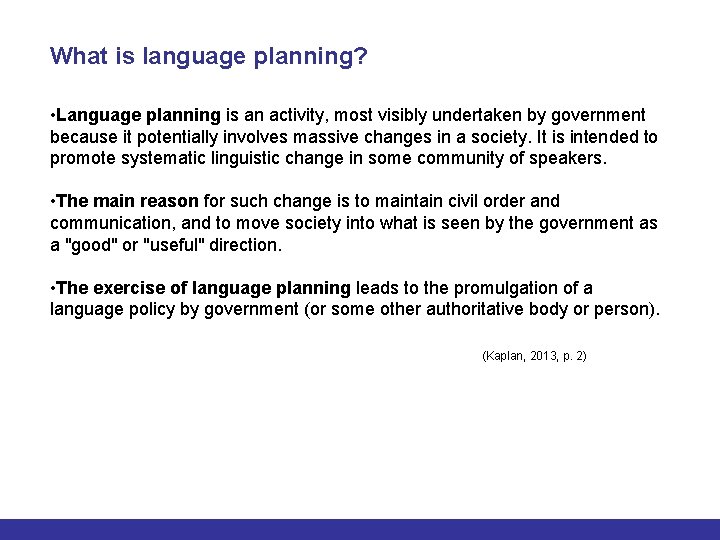 What is language planning?

•Language planning is an activity, most visibly undertaken by government because it potentially involves massive changes in a society. It is intended to promote systematic linguistic change in some community of speakers.

•The main reason for such change is to maintain civil order and communication, and to move society into what is seen by the government as a "good" or "useful" direction.

•The exercise of language planning leads to the promulgation of a language policy by government (or some other authoritative body or person).

(Kaplan, 2013, p. 2)